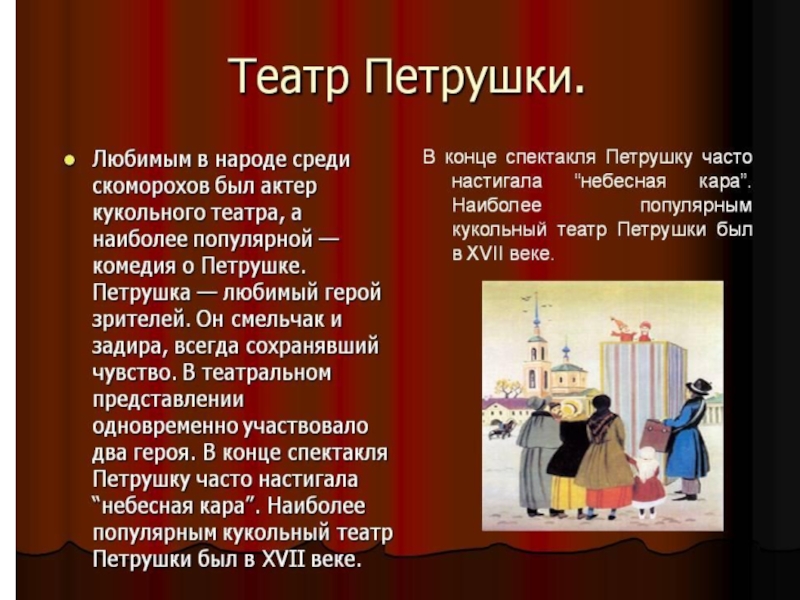 Театр Петрушки.

Любимым в народе среди скоморохов был актер кукольного театра, а наиболее популярной — комедия о Петрушке. Петрушка — любимый герой зрителей. Он смельчак и задира, всегда сохранявший чувство. В театральном представлении одновременно участвовало два героя. В конце спектакля Петрушку часто настигала "небесная кара". Наиболее популярным кукольный театр Петрушки был в XVII веке.

В конце спектакля Петрушку часто настигала "небесная кара". Наиболее популярным кукольный театр Петрушки был в XVII веке.